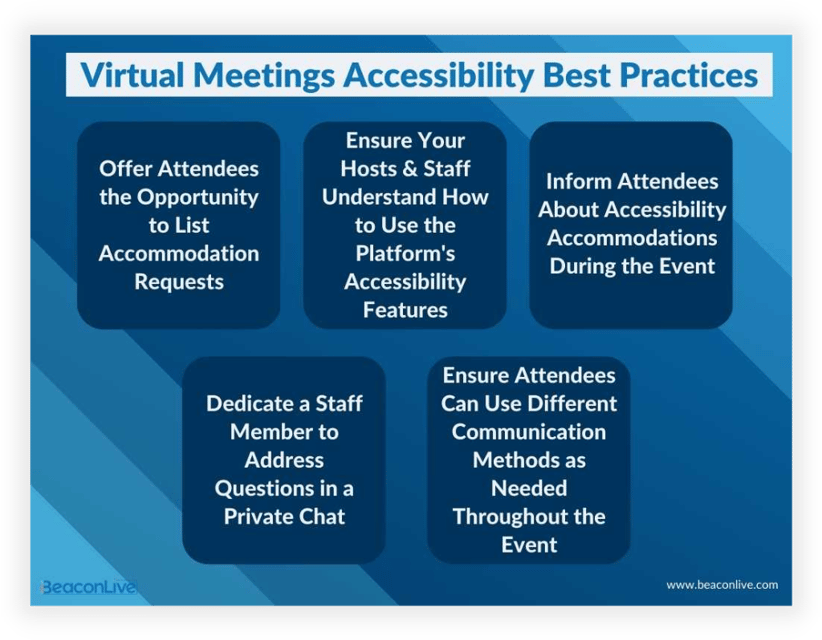 Virtual Meetings Accessibility Best Practices

Offer Attendees the Opportunity to List Accommodation Requests

Ensure Your Hosts & Staff Understand How to Use the Platform's Accessibility Features

Inform Attendees About Accessibility Accommodations During the Event

Dedicate a Staff Member to Address Questions in a Private Chat

Ensure Attendees Can Use Different Communication Methods as Needed Throughout the Event

BeaconLive

www.beaconlive.com